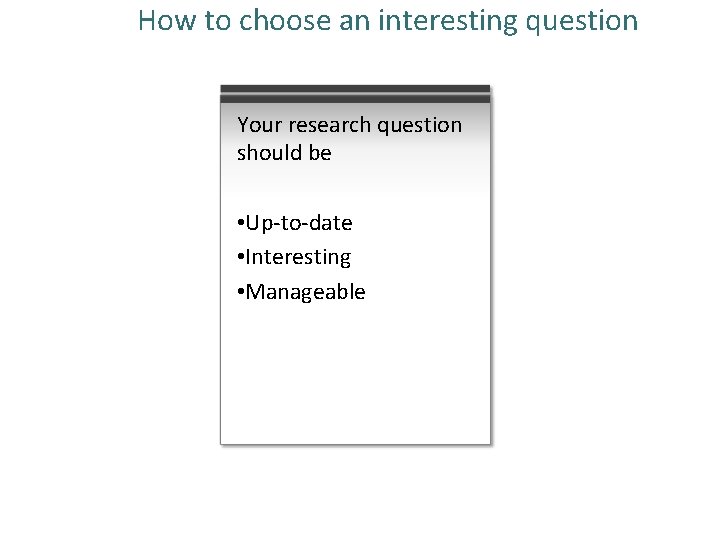 How to choose an interesting question

Your research question should be

•Up-to-date
•Interesting
•Manageable